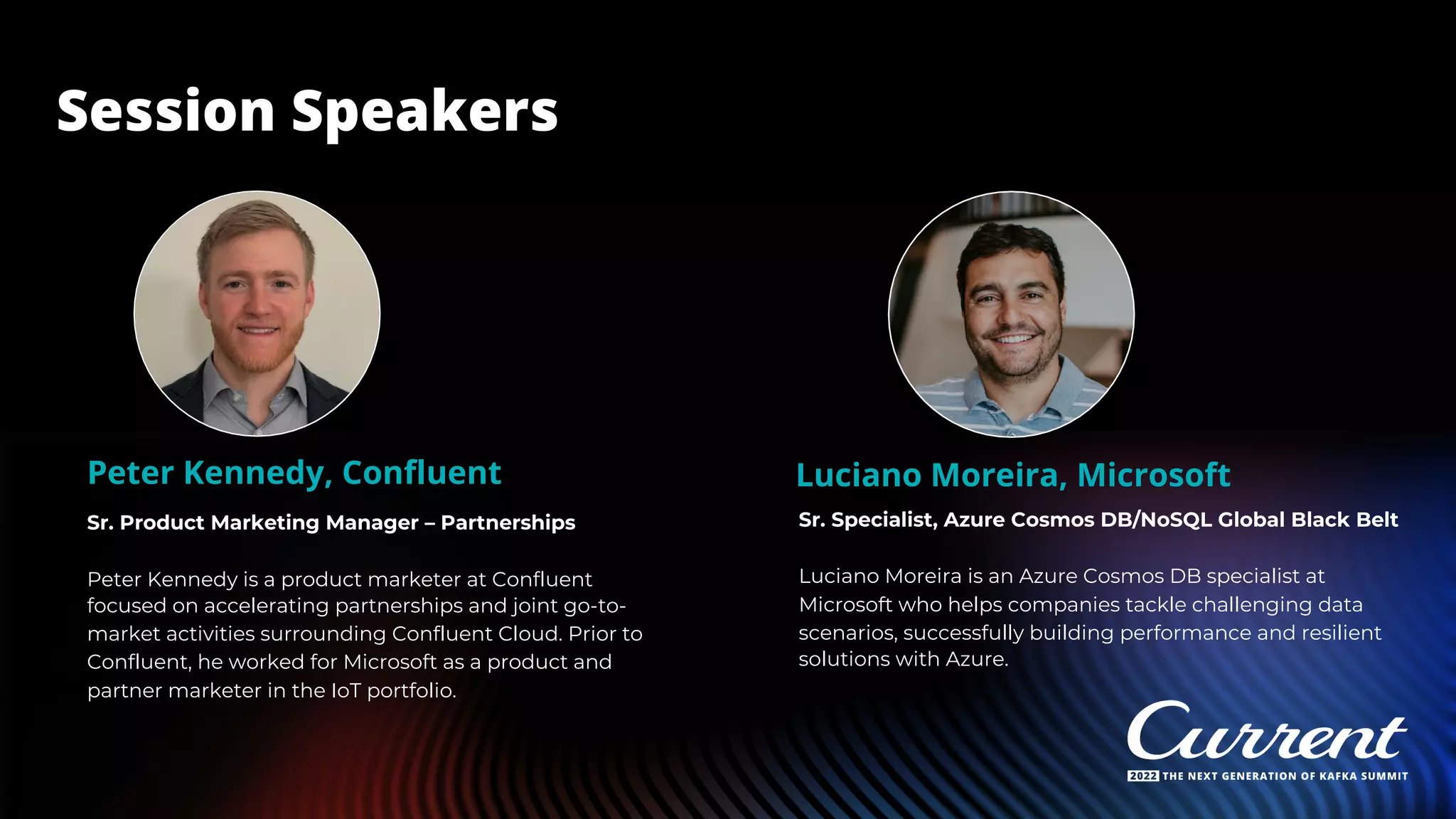 Session Speakers

Peter Kennedy, Confluent

Sr. Product Marketing Manager – Partnerships

Peter Kennedy is a product marketer at Confluent focused on accelerating partnerships and joint go-to-market activities surrounding Confluent Cloud. Prior to Confluent, he worked for Microsoft as a product and partner marketer in the IoT portfolio.

Luciano Moreira, Microsoft

Sr. Specialist, Azure Cosmos DB/NoSQL Global Black Belt

Luciano Moreira is an Azure Cosmos DB specialist at Microsoft who helps companies tackle challenging data scenarios, successfully building performance and resilient solutions with Azure.

Current

2022 THE NEXT GENERATION OF KAFKA SUMMIT